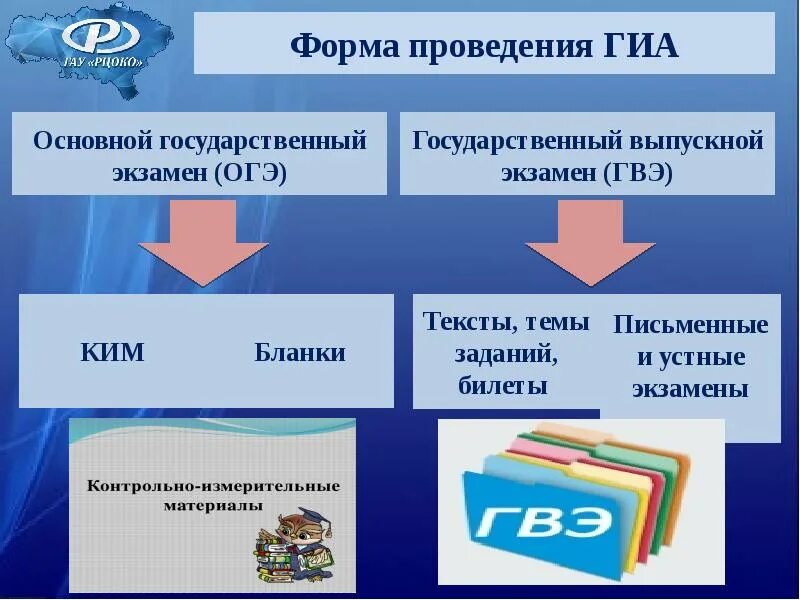 ГАУ «РЦОКО»

Форма проведения ГИА

Основной государственный экзамен (ОГЭ)

Государственный выпускной экзамен (ГВЭ)

КИМ

Бланки

Тексты, темы заданий, билеты

Письменные и устные экзамены

Контрольно-измерительные материалы

ГВЭ